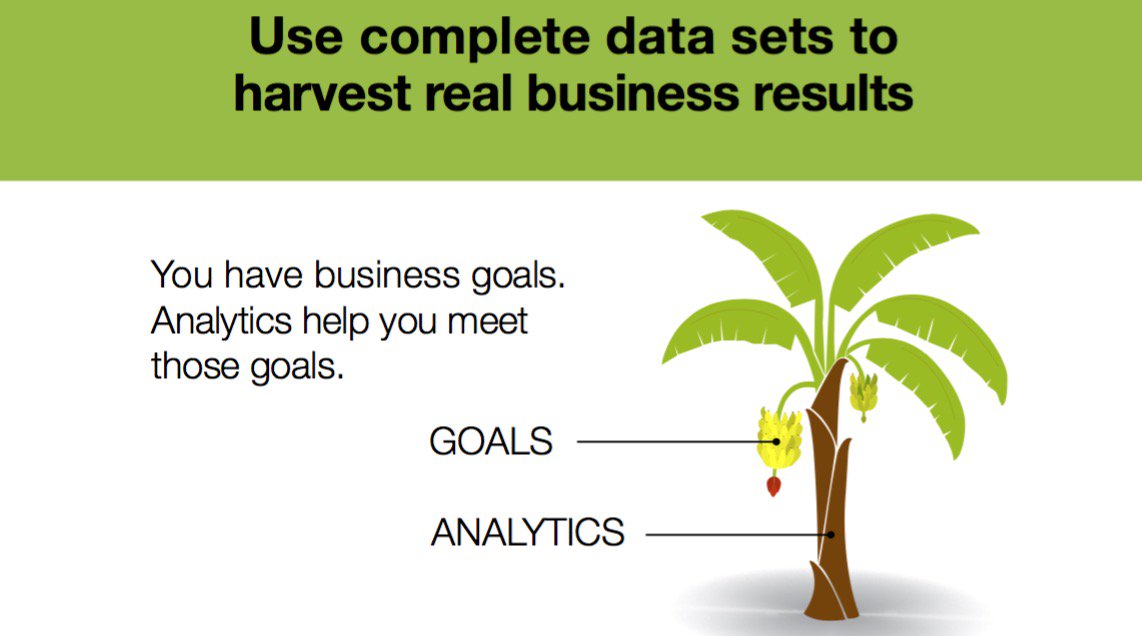 Use complete data sets to harvest real business results

You have business goals. Analytics help you meet those goals.

GOALS

ANALYTICS